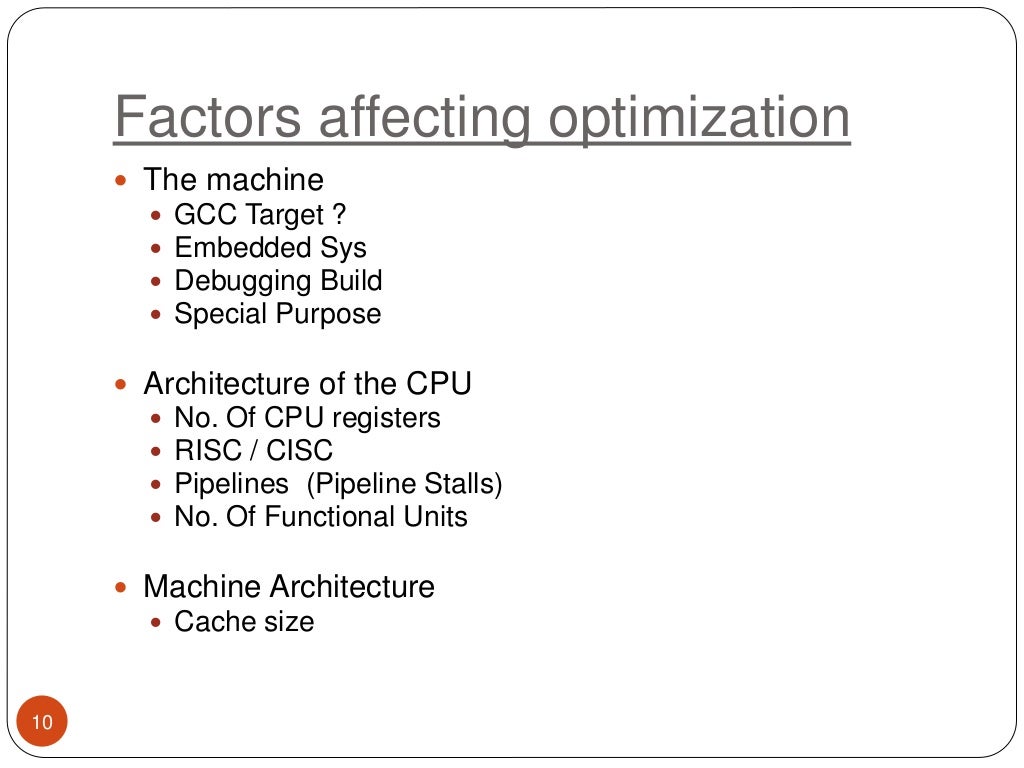 Factors affecting optimization

- The machine
  - GCC Target ?
  - Embedded Sys
  - Debugging Build
  - Special Purpose

- Architecture of the CPU
  - No. Of CPU registers
  - RISC / CISC
  - Pipelines (Pipeline Stalls)
  - No. Of Functional Units

- Machine Architecture
  - Cache size

10